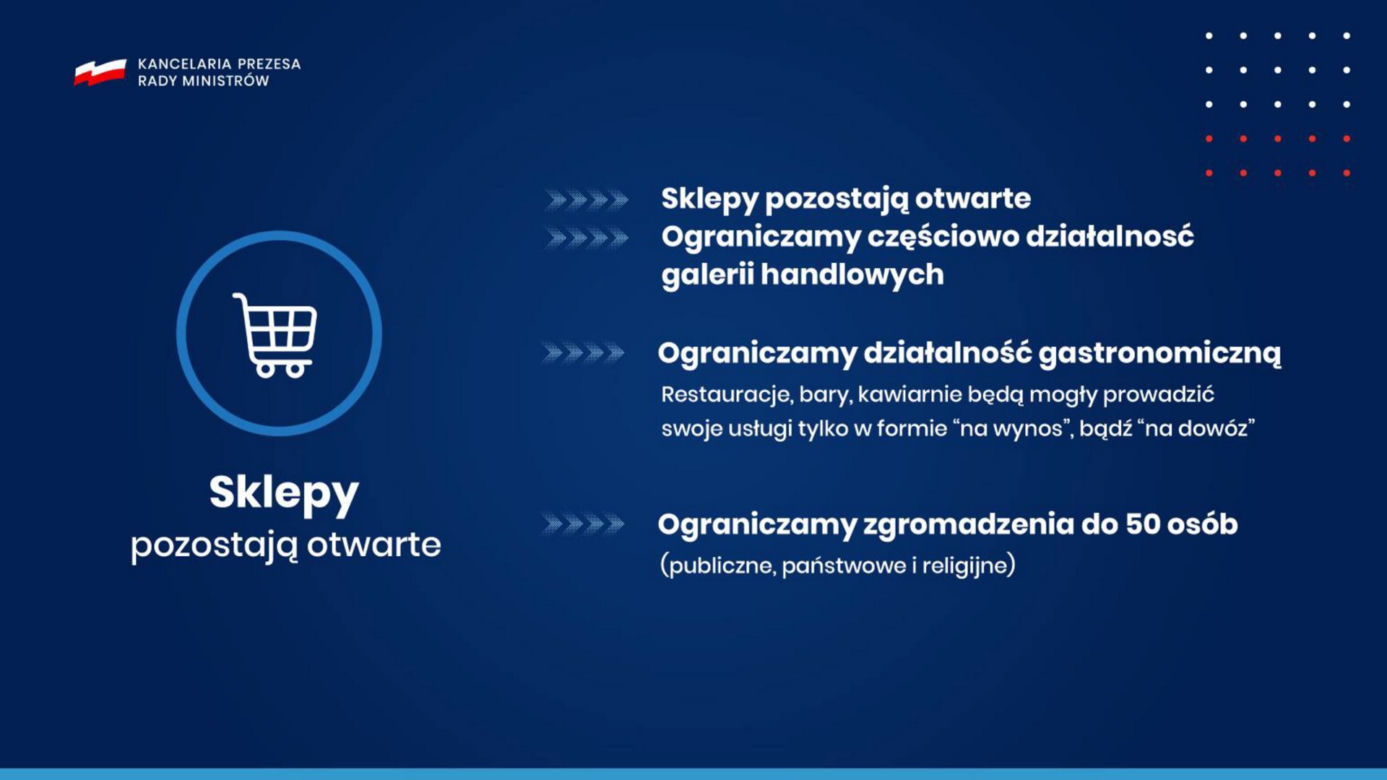 KANCELARIA PREZESA RADY MINISTRÓW

Sklepy
pozostają otwarte

Sklepy pozostają otwarte
Ograniczamy częściowo działalność galerii handlowych

Ograniczamy działalność gastronomiczną
Restauracje, bary, kawiarnie będą mogły prowadzić swoje usługi tylko w formie “na wynos”, bądź “na dowóz”

Ograniczamy zgromadzenia do 50 osób
(publiczne, państwowe i religijne)